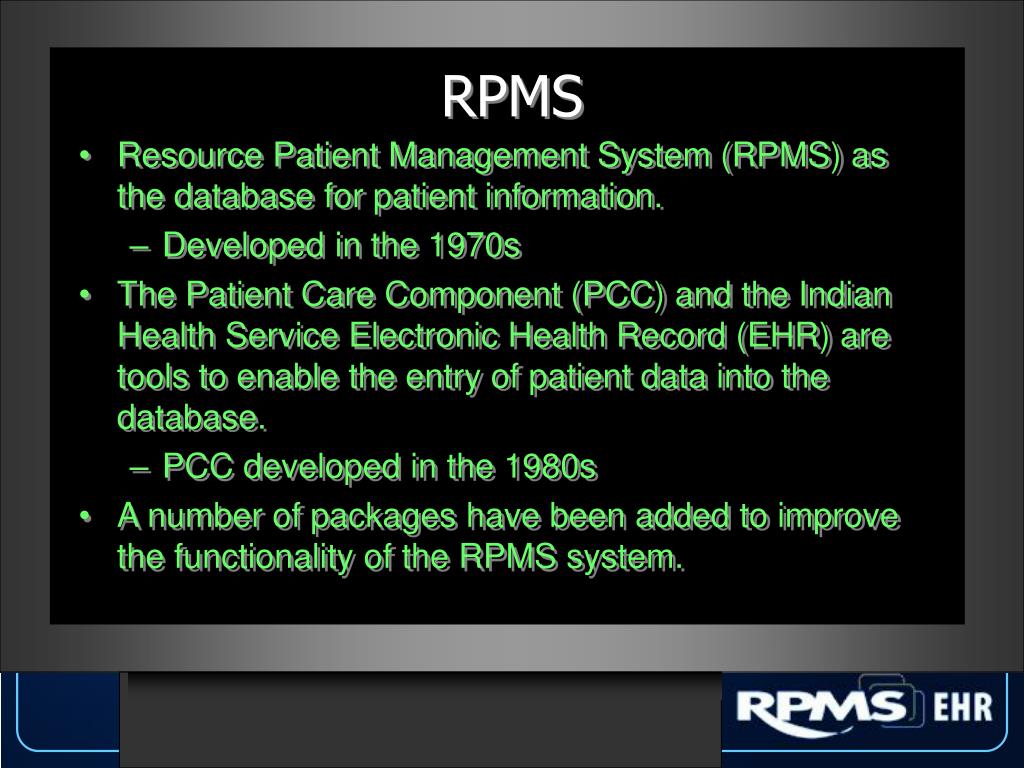 RPMS

• Resource Patient Management System (RPMS) as the database for patient information.
– Developed in the 1970s
• The Patient Care Component (PCC) and the Indian Health Service Electronic Health Record (EHR) are tools to enable the entry of patient data into the database.
– PCC developed in the 1980s
• A number of packages have been added to improve the functionality of the RPMS system.

RPMS EHR